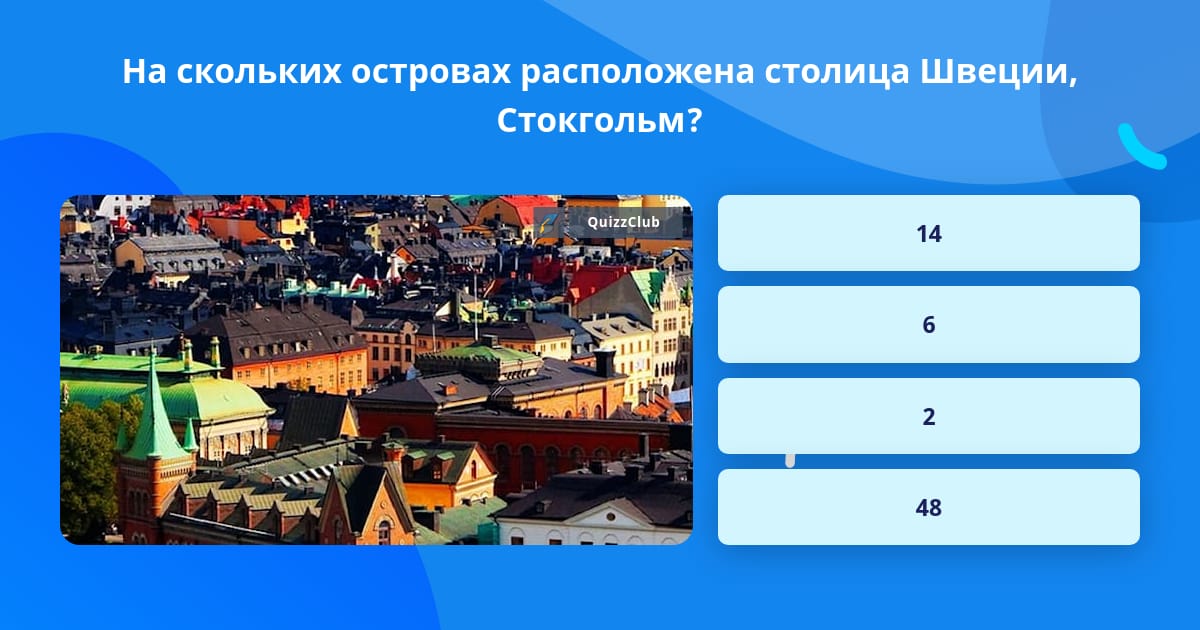 На скольких островах расположена столица Швеции, Стокгольм?

QuizzClub

14

6

2

48